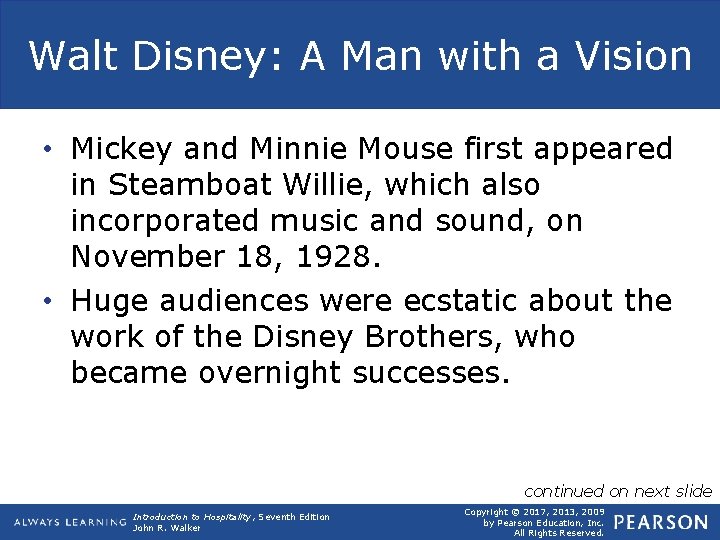 Walt Disney: A Man with a Vision

• Mickey and Minnie Mouse first appeared in Steamboat Willie, which also incorporated music and sound, on November 18, 1928.

• Huge audiences were ecstatic about the work of the Disney Brothers, who became overnight successes.

continued on next slide

ALWAYS LEARNING Introduction to Hospitality, Seventh Edition John R. Walker

Copyright © 2017, 2013, 2009 by Pearson Education, Inc. All Rights Reserved.

PEARSON